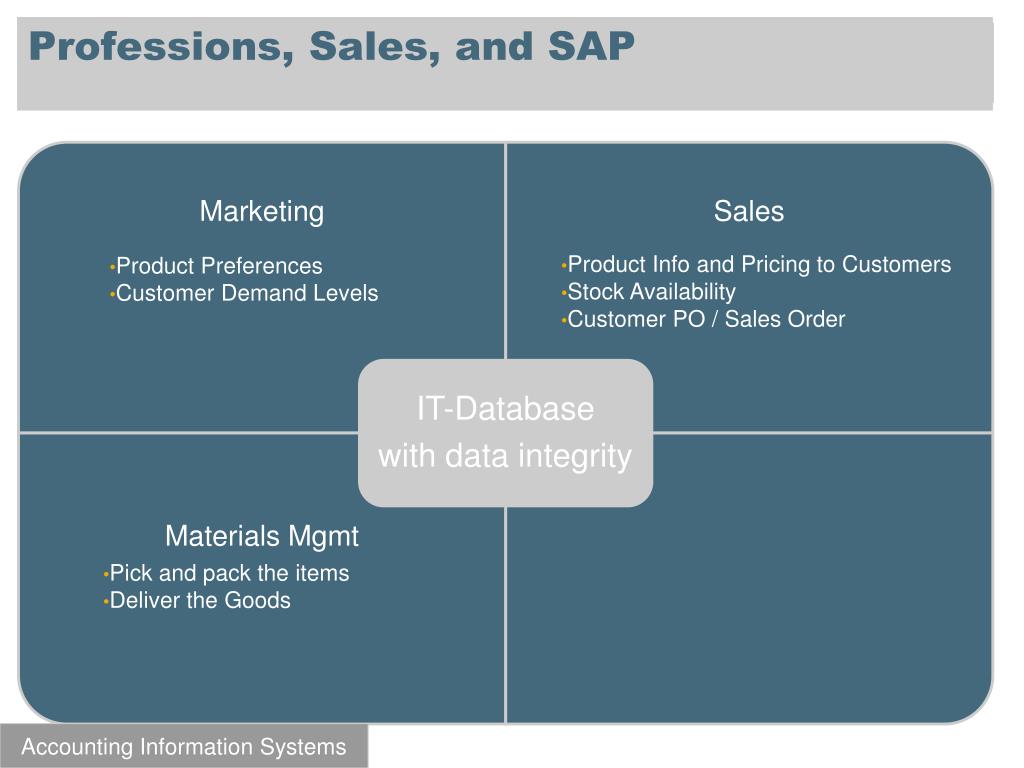 Professions, Sales, and SAP

Marketing

•Product Preferences
•Customer Demand Levels

Sales

•Product Info and Pricing to Customers
•Stock Availability
•Customer PO / Sales Order

IT-Database
with data integrity

Materials Mgmt

•Pick and pack the items
•Deliver the Goods

Accounting Information Systems